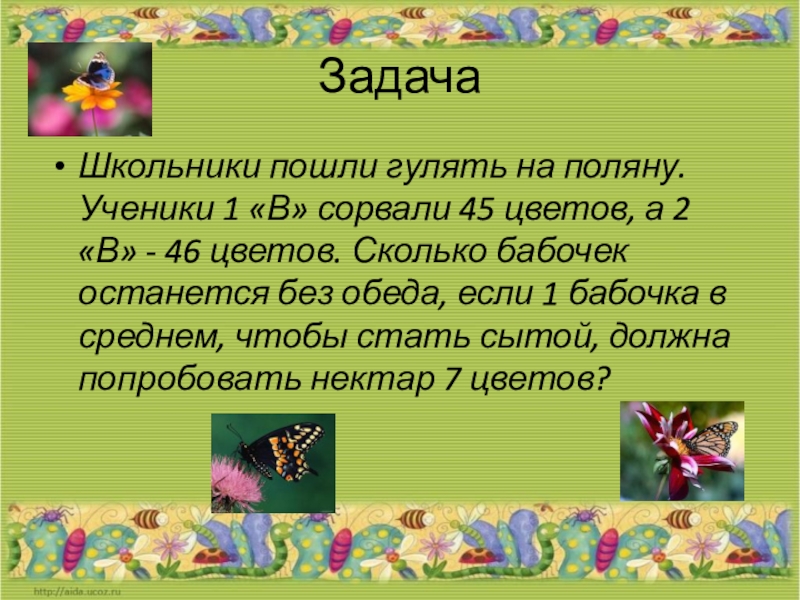 Задача

• Школьники пошли гулять на поляну. Ученики 1 «В» сорвали 45 цветов, а 2 «В» - 46 цветов. Сколько бабочек останется без обеда, если 1 бабочка в среднем, чтобы стать сытой, должна попробовать нектар 7 цветов?

http://aida.ucoz.ru